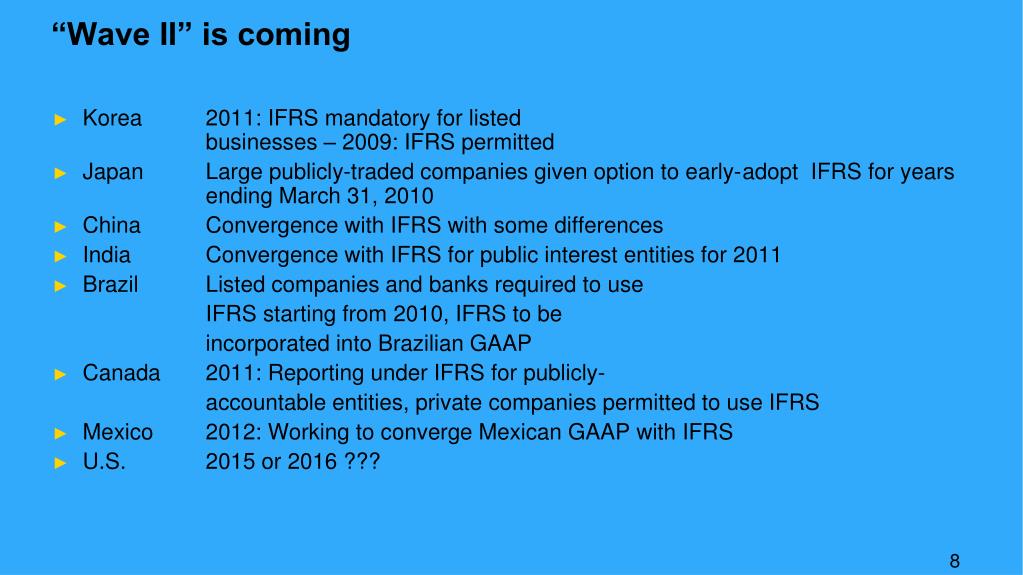 “Wave II” is coming

► Korea 2011: IFRS mandatory for listed businesses – 2009: IFRS permitted
► Japan Large publicly-traded companies given option to early-adopt IFRS for years ending March 31, 2010
► China Convergence with IFRS with some differences
► India Convergence with IFRS for public interest entities for 2011
► Brazil Listed companies and banks required to use IFRS starting from 2010, IFRS to be incorporated into Brazilian GAAP
► Canada 2011: Reporting under IFRS for publicly-accountable entities, private companies permitted to use IFRS
► Mexico 2012: Working to converge Mexican GAAP with IFRS
► U.S. 2015 or 2016 ???

8